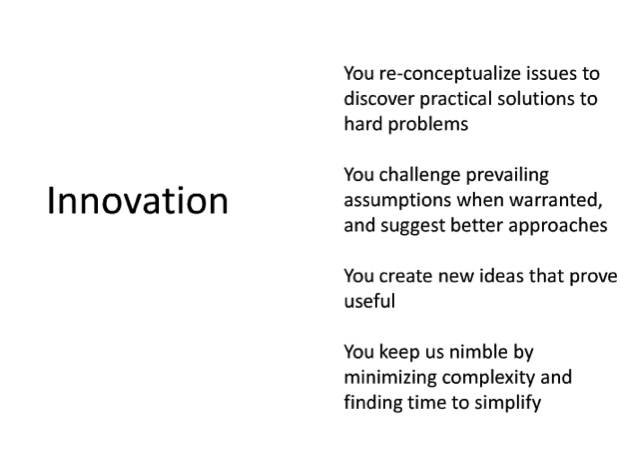 Innovation

You re-conceptualize issues to discover practical solutions to hard problems

You challenge prevailing assumptions when warranted, and suggest better approaches

You create new ideas that prove useful

You keep us nimble by minimizing complexity and finding time to simplify